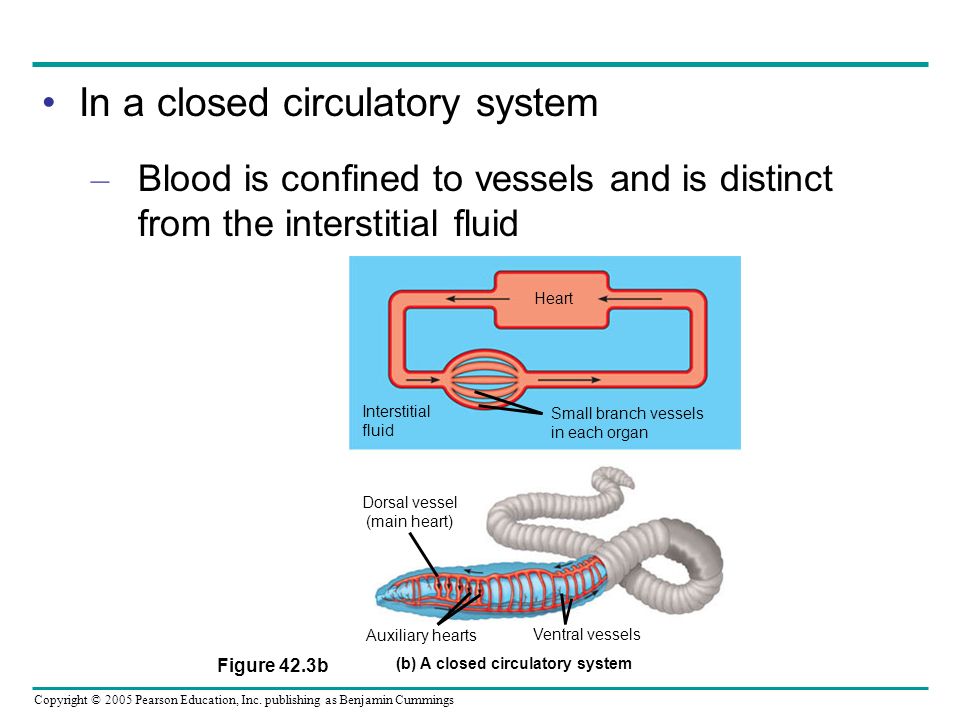 • In a closed circulatory system

– Blood is confined to vessels and is distinct from the interstitial fluid

Heart

Interstitial fluid

Small branch vessels in each organ

Dorsal vessel (main heart)

Auxiliary hearts

Ventral vessels

Figure 42.3b

(b) A closed circulatory system

Copyright © 2005 Pearson Education, Inc. publishing as Benjamin Cummings